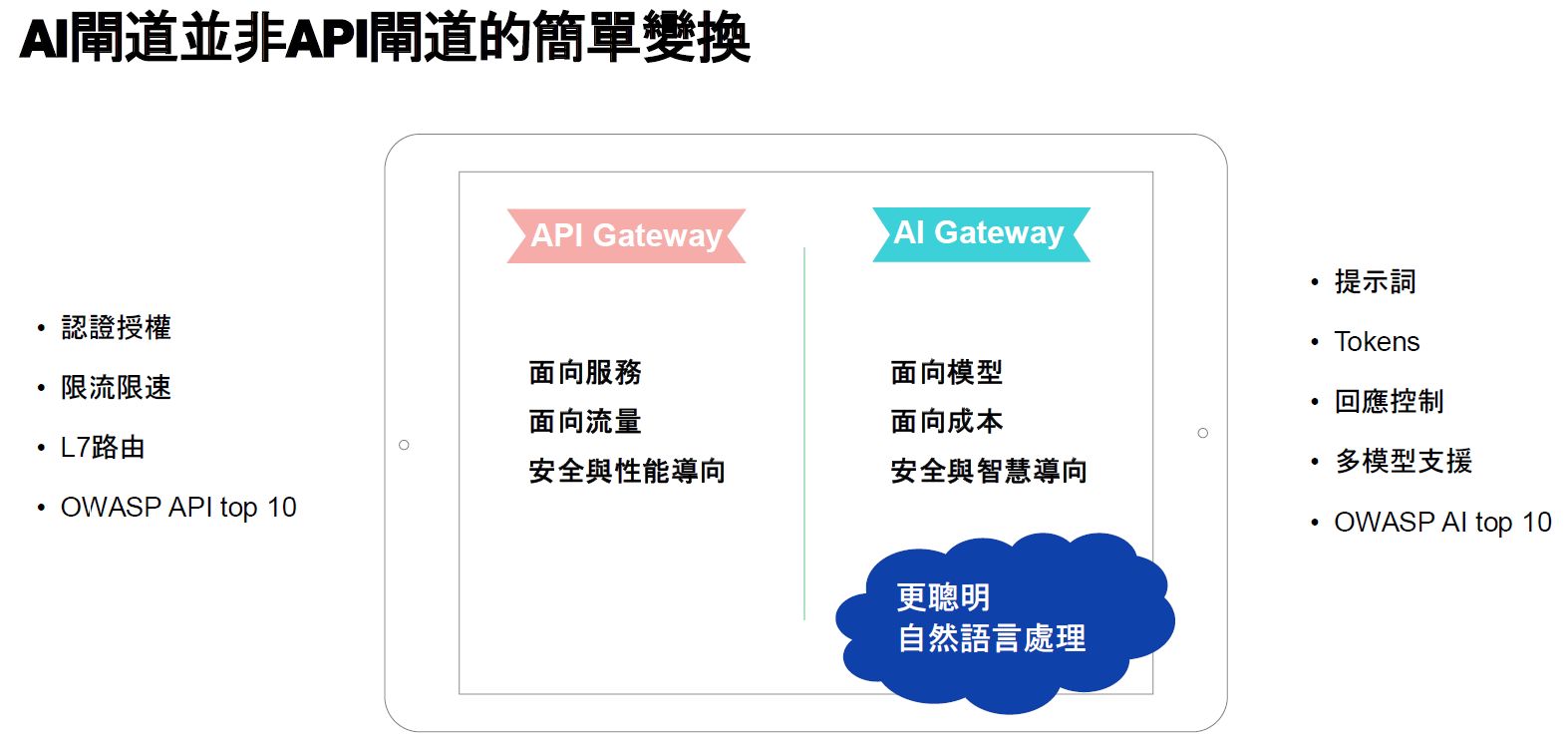 AI閘道並非API閘道的簡單變換

• 認證授權
• 限流限速
• L7路由
• OWASP API top 10

API Gateway

面向服務
面向流量
安全與性能導向

AI Gateway

面向模型
面向成本
安全與智慧導向

更聰明
自然語言處理

• 提示詞
• Tokens
• 回應控制
• 多模型支援
• OWASP AI top 10